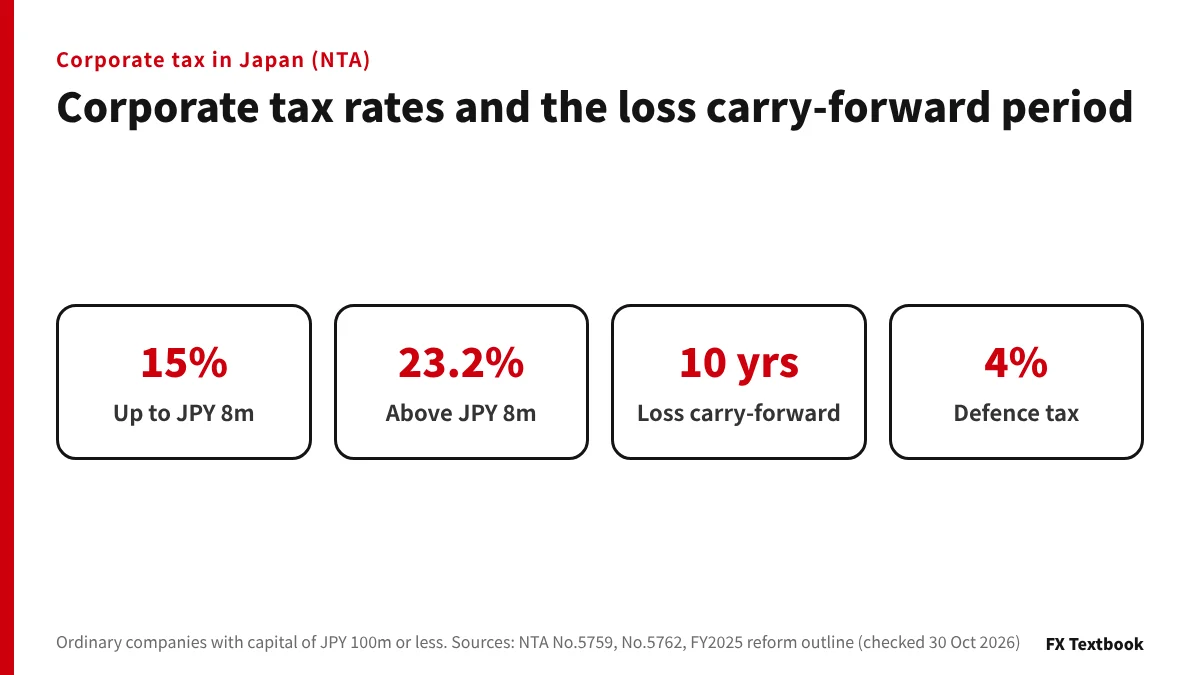 Corporate tax in Japan (NTA)

Corporate tax rates and the loss carry-forward period

15%
Up to JPY 8m

23.2%
Above JPY 8m

10 yrs
Loss carry-forward

4%
Defence tax

Ordinary companies with capital of JPY 100m or less. Sources: NTA No.5759, No.5762, FY2025 reform outline (checked 30 Oct 2026)

FX Textbook